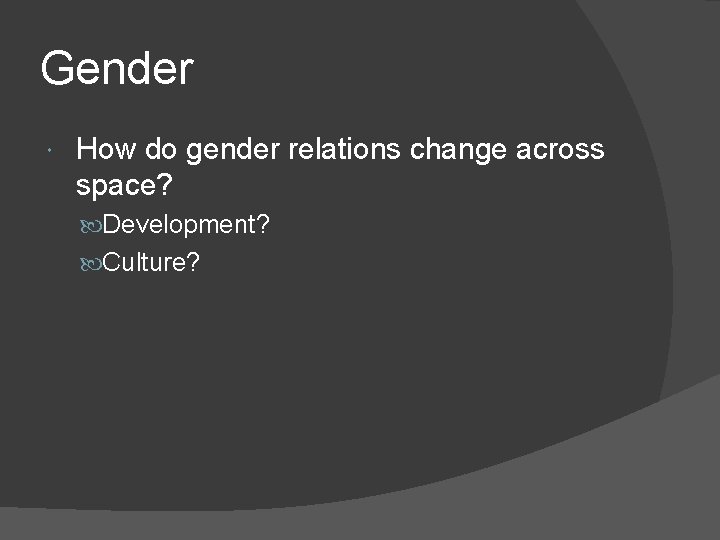 Gender

How do gender relations change across space?

Development?

Culture?